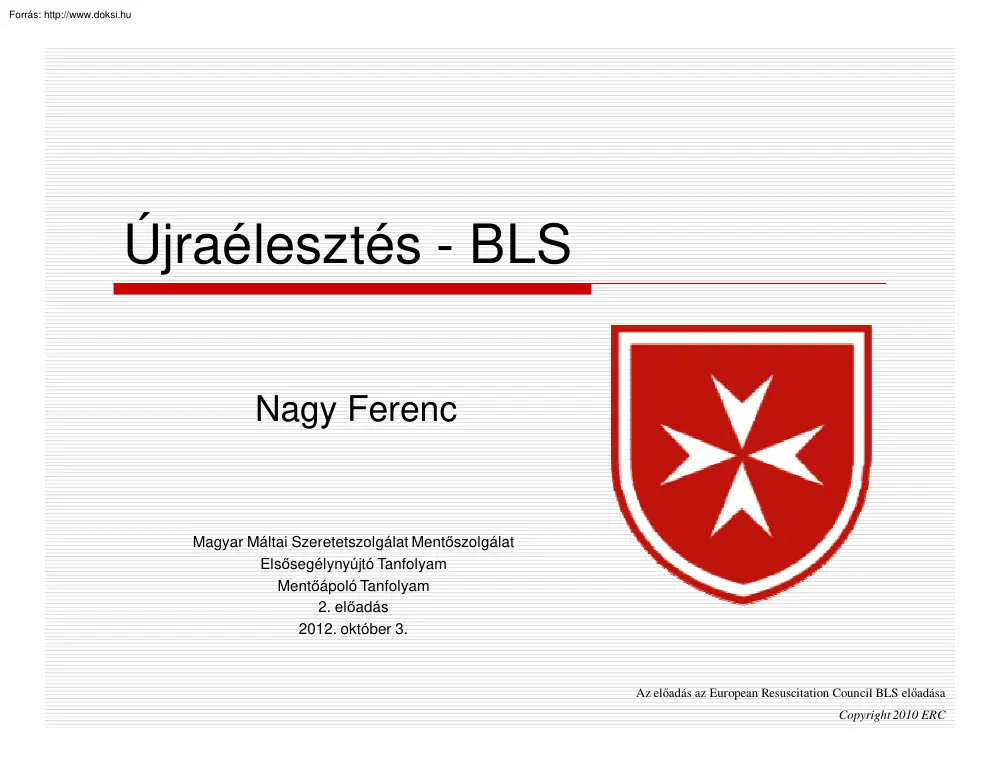 Forrás: http://www.doksi.hu

Újraélesztés - BLS

Nagy Ferenc

Magyar Máltai Szeretetszolgálat Mentőszolgálat
Elsősegélynyújtó Tanfolyam
Mentőápoló Tanfolyam
2. előadás
2012. október 3.

Az előadás az European Resuscitation Council BLS előadása
Copyright 2010 ERC